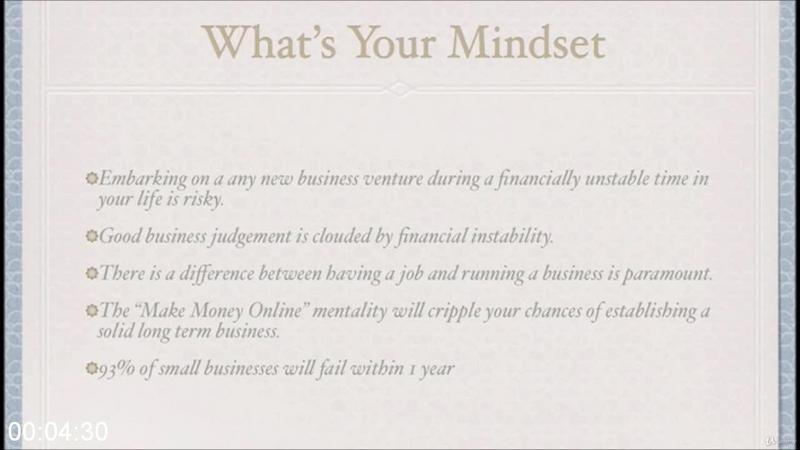 What's Your Mindset

Embarking on a any new business venture during a financially unstable time in your life is risky.

Good business judgement is clouded by financial instability.

There is a difference between having a job and running a business is paramount.

The "Make Money Online" mentality will cripple your chances of establishing a solid long term business.

93% of small businesses will fail within 1 year

00:04:30